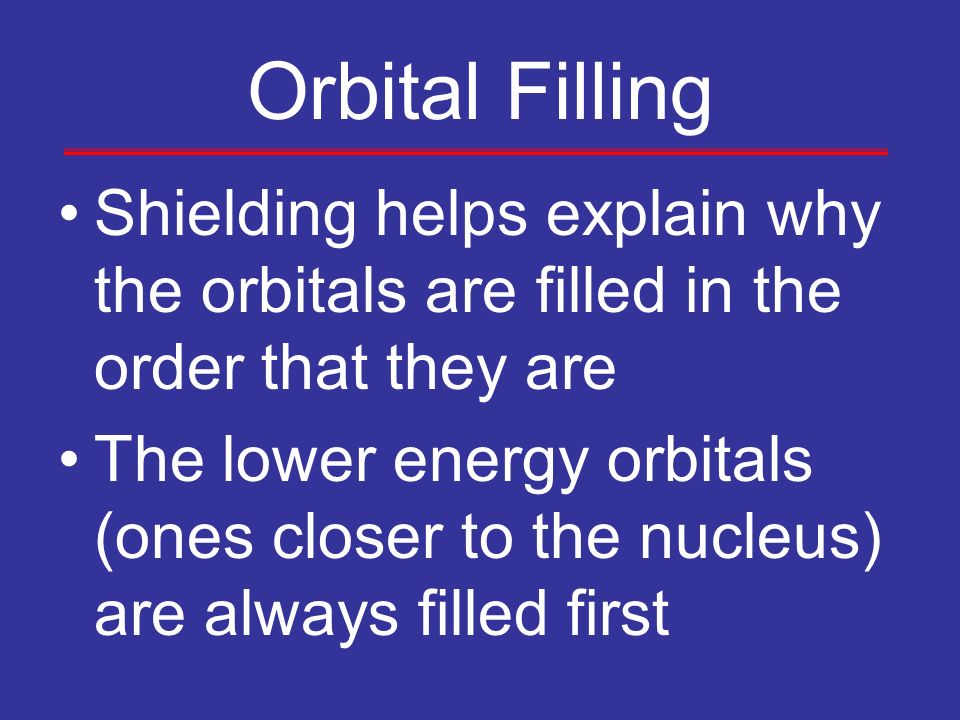 Orbital Filling

• Shielding helps explain why the orbitals are filled in the order that they are

• The lower energy orbitals (ones closer to the nucleus) are always filled first